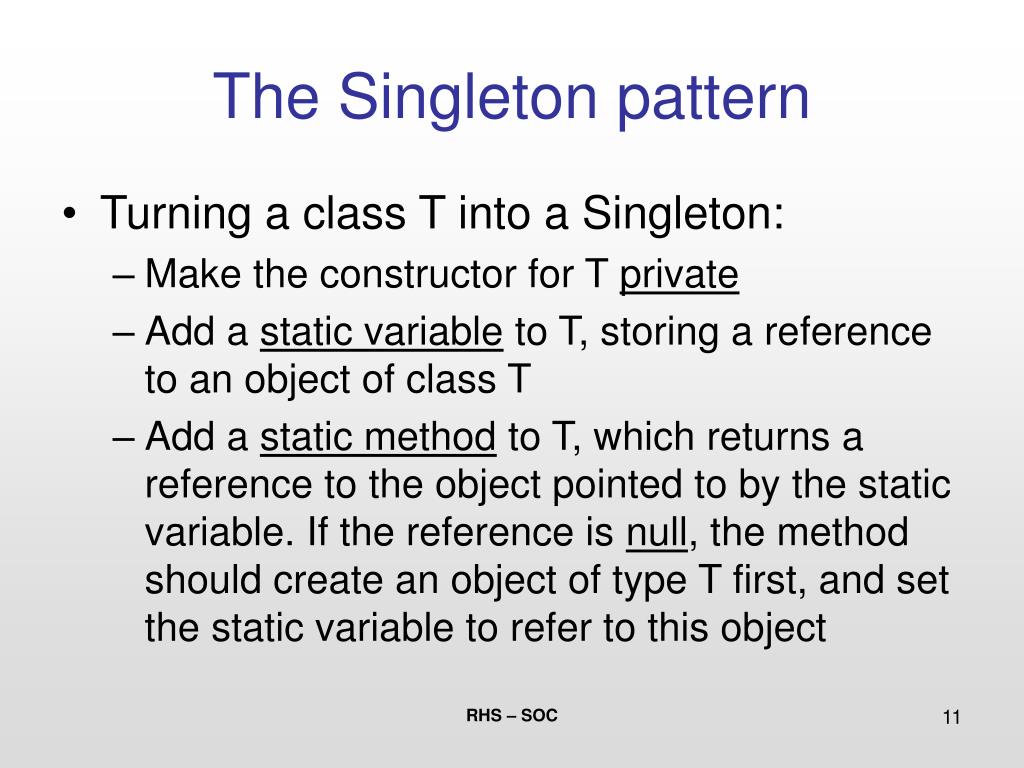 The Singleton pattern

• Turning a class T into a Singleton:
– Make the constructor for T private
– Add a static variable to T, storing a reference to an object of class T
– Add a static method to T, which returns a reference to the object pointed to by the static variable. If the reference is null, the method should create an object of type T first, and set the static variable to refer to this object

RHS – SOC

11